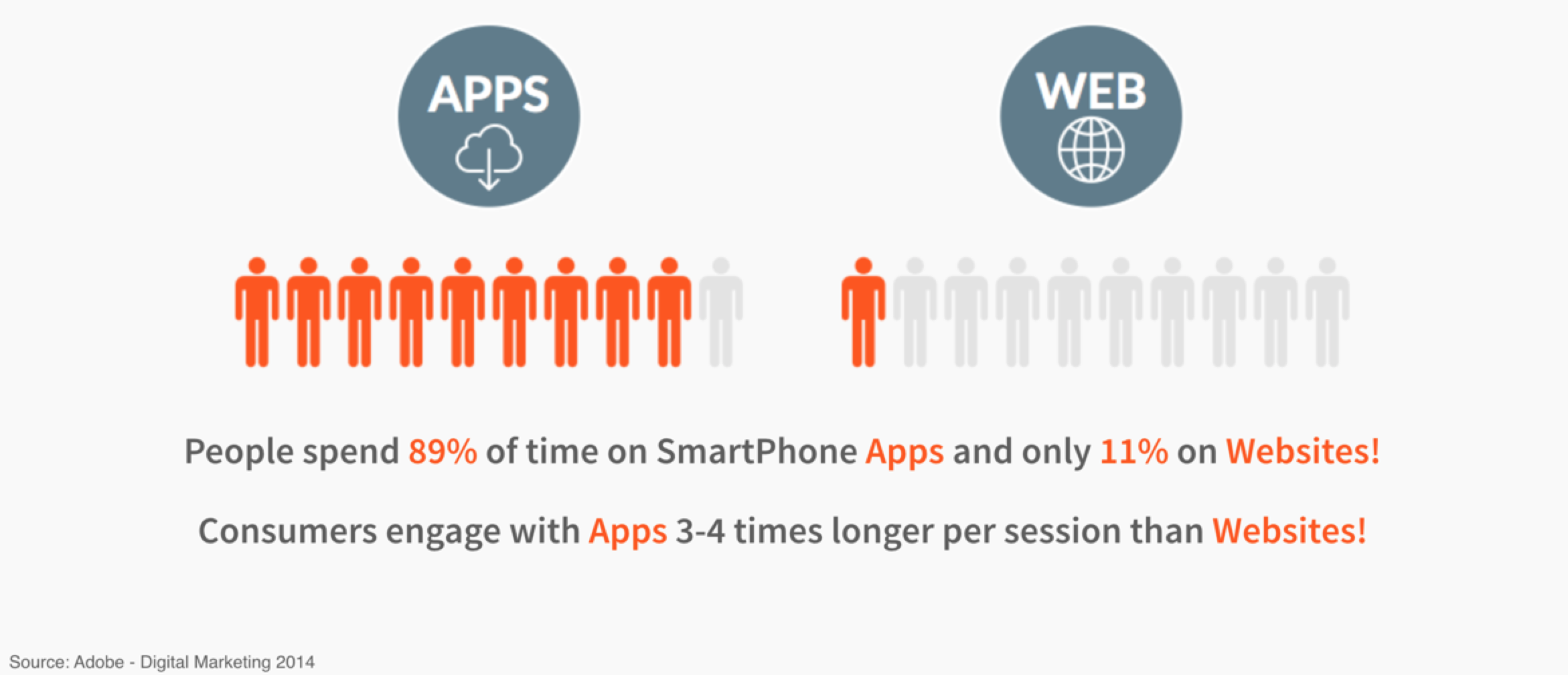 APPS

WEB

People spend 89% of time on SmartPhone Apps and only 11% on Websites!

Consumers engage with Apps 3-4 times longer per session than Websites!

Source: Adobe - Digital Marketing 2014